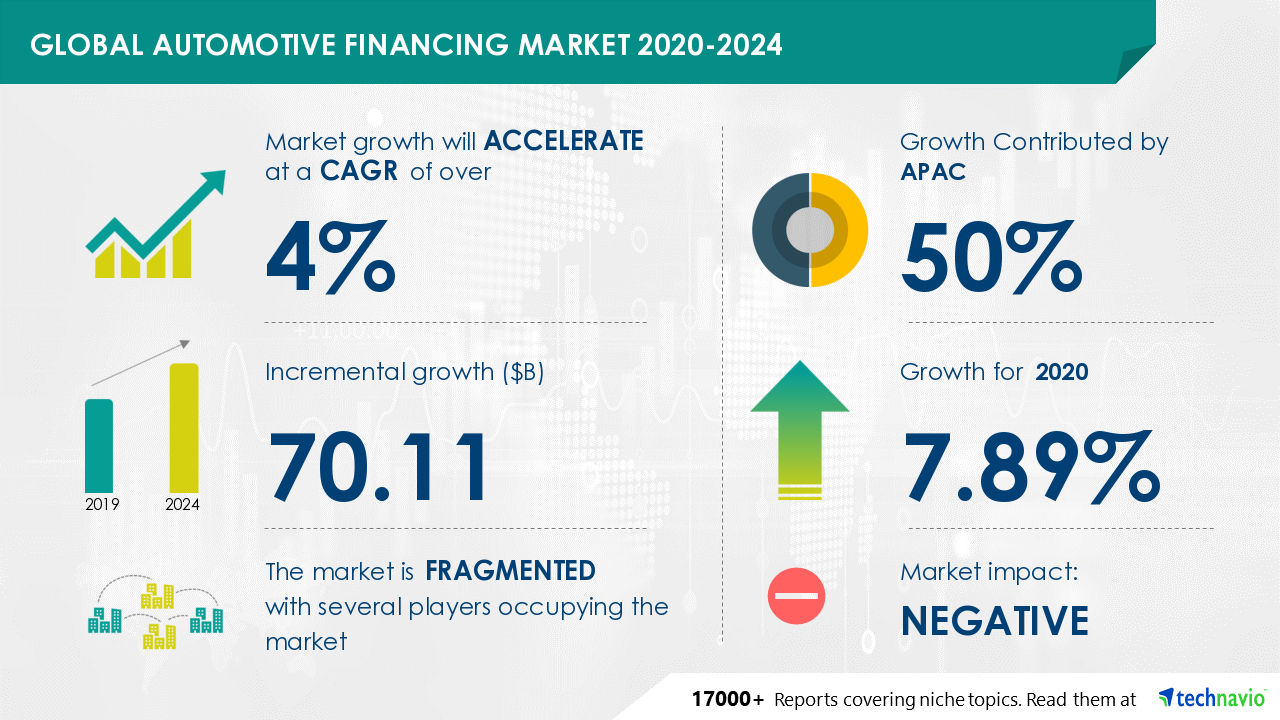 GLOBAL AUTOMOTIVE FINANCING MARKET 2020-2024

Market growth will ACCELERATE at a CAGR of over

4%

Incremental growth ($B)

70.11

2019 2024

The market is FRAGMENTED with several players occupying the market

Growth Contributed by APAC

50%

Growth for 2020

7.89%

Market impact:

NEGATIVE

17000+ Reports covering niche topics. Read them at technavio